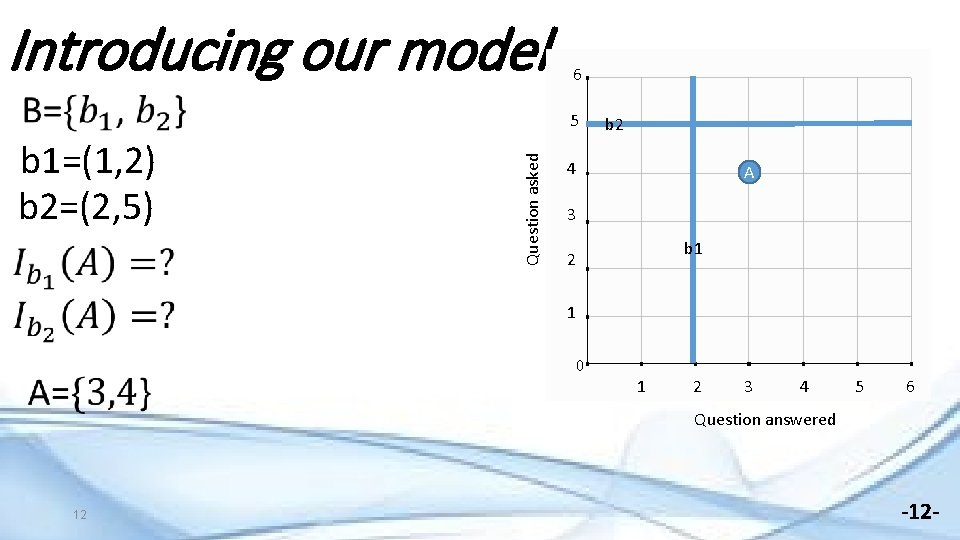 Introducing our model

B=$\{b_1, b_2\}$

b1=(1,2)

b2=(2,5)

$I_{b_1}(A) = ?$

$I_{b_2}(A) = ?$

A=$\{3,4\}$

6
5
4
3
2
1
0
Question asked
b2
A
b1
1 2 3 4 5 6
Question answered

12

-12-